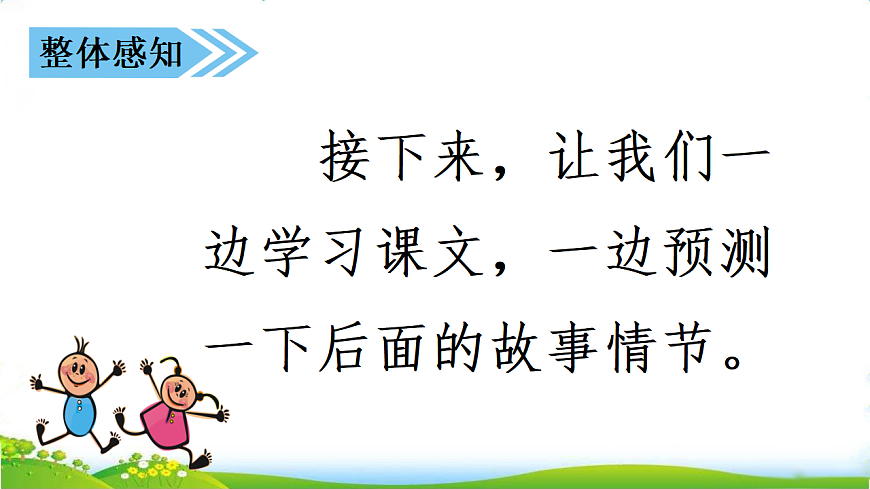 整体感知

接下来，让我们一边学习课文，一边预测一下后面的故事情节。